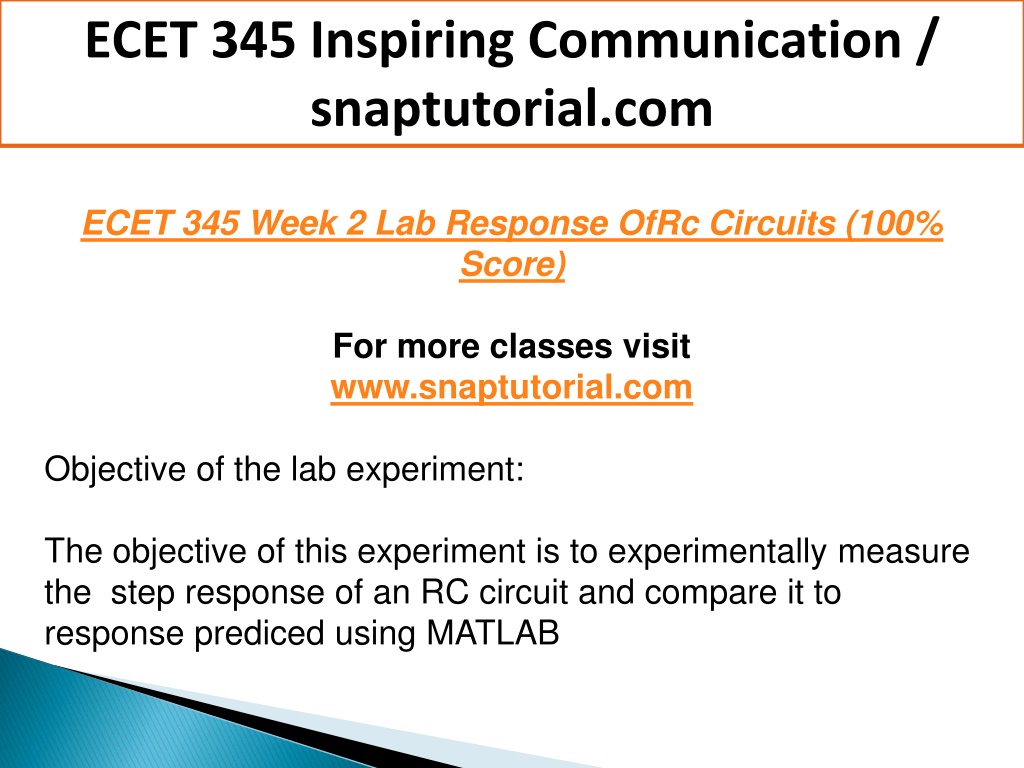 ECET 345 Inspiring Communication / snaptutorial.com

ECET 345 Week 2 Lab Response OfRc Circuits (100% Score)

For more classes visit
www.snaptutorial.com

Objective of the lab experiment:

The objective of this experiment is to experimentally measure the step response of an RC circuit and compare it to response prediced using MATLAB